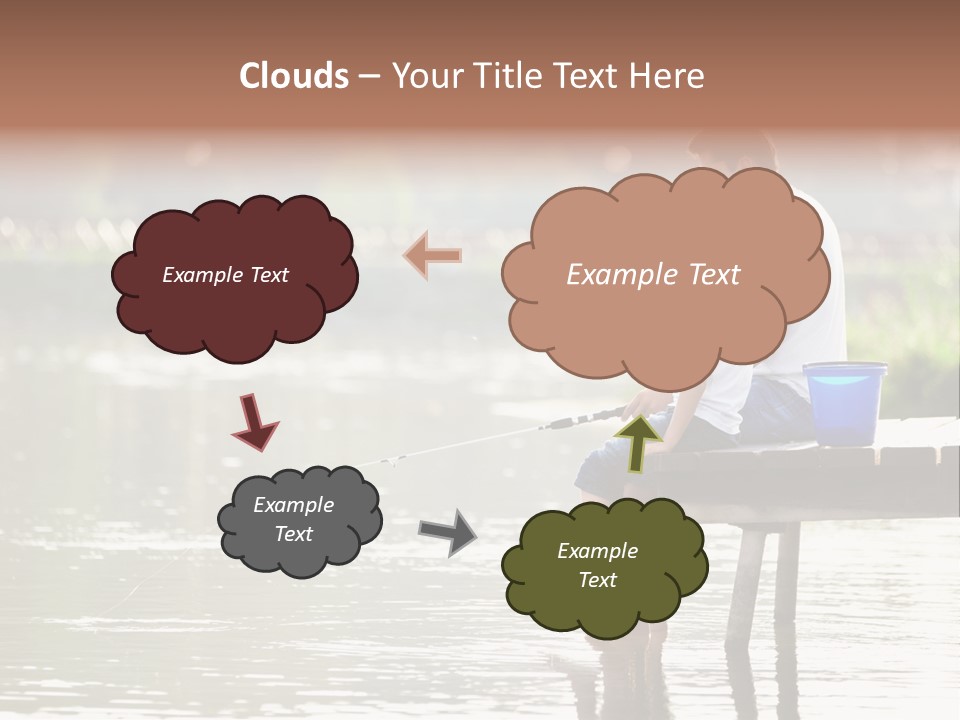 Clouds – Your Title Text Here

Example Text

Example Text

Example Text

Example Text